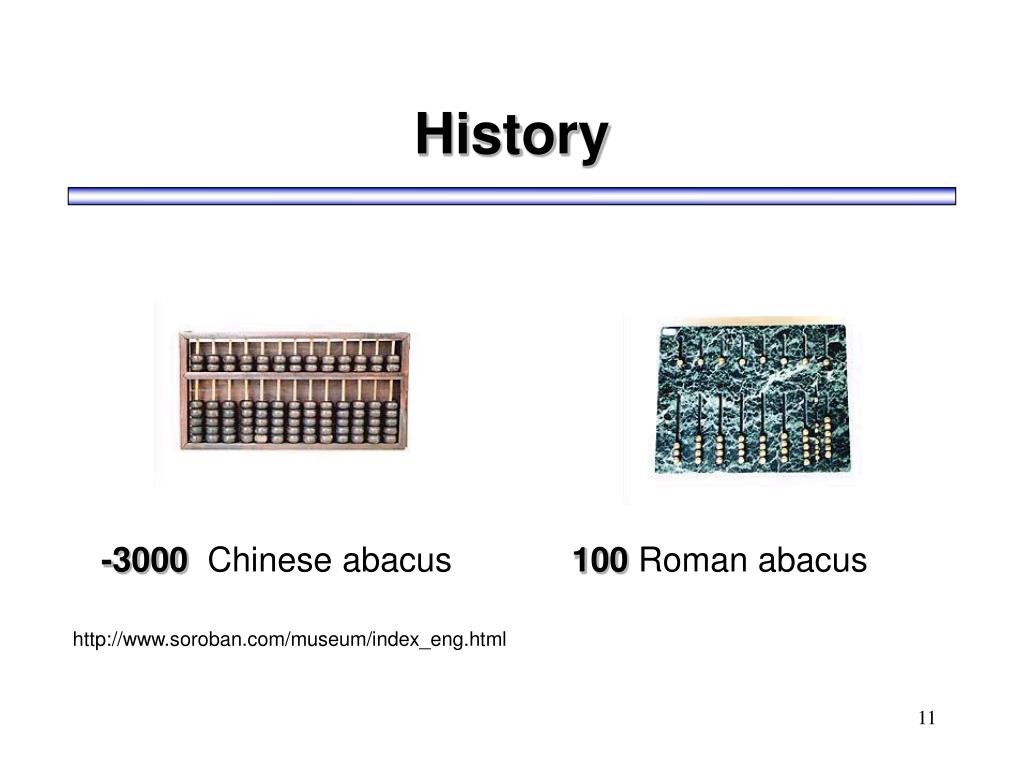 History

-3000 Chinese abacus

100 Roman abacus

http://www.soroban.com/museum/index_eng.html

11